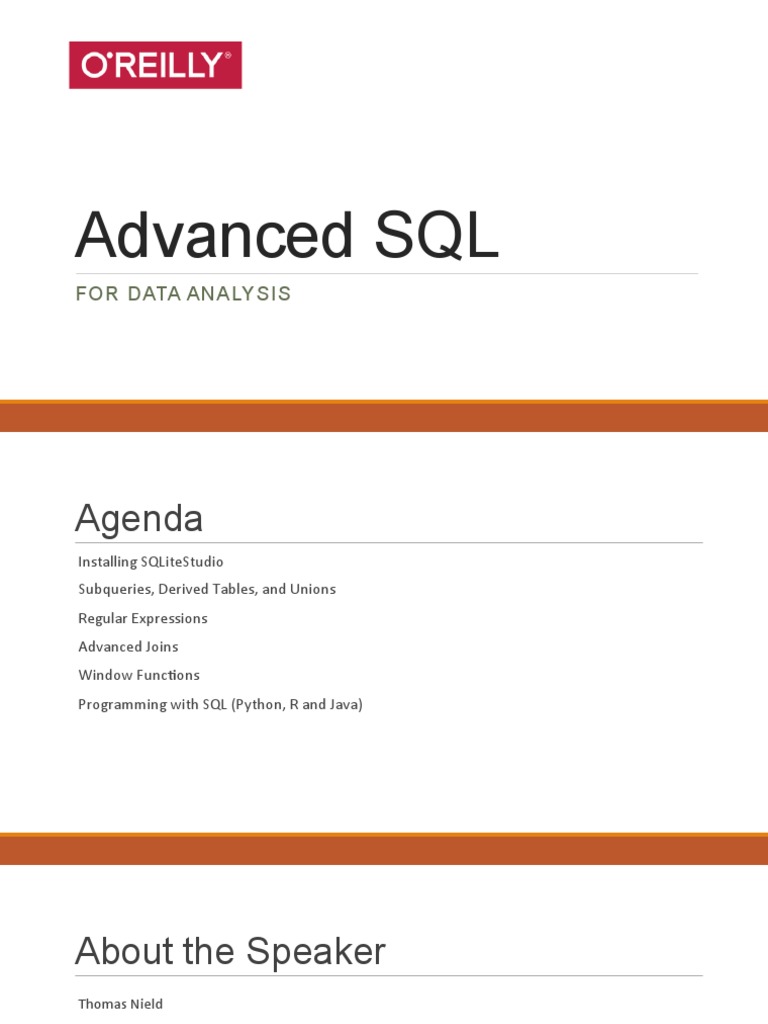 O'REILLY®

Advanced SQL

FOR DATA ANALYSIS

Agenda

Installing SQLiteStudio

Subqueries, Derived Tables, and Unions

Regular Expressions

Advanced Joins

Window Functions

Programming with SQL (Python, R and Java)

About the Speaker

Thomas Nield